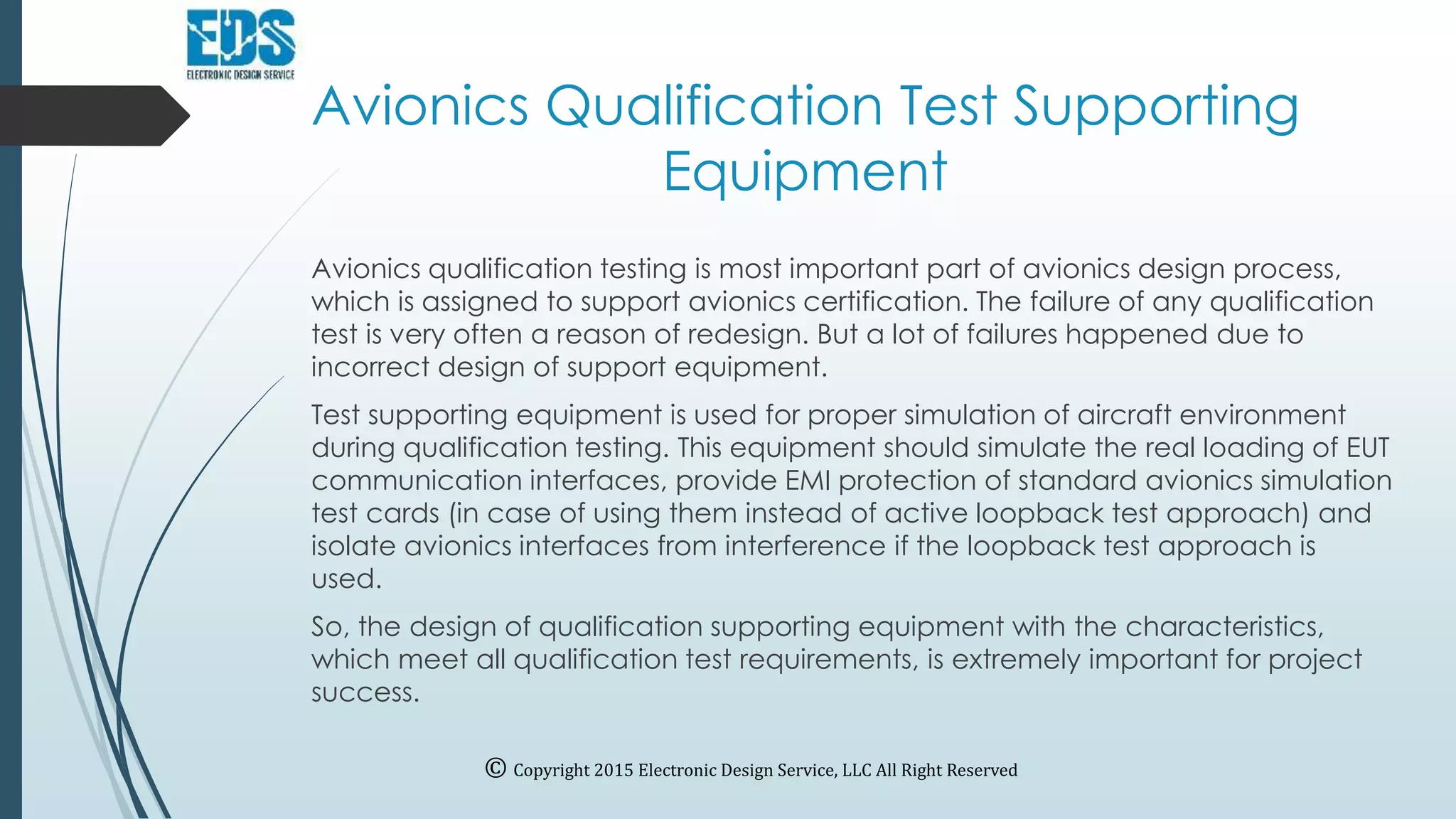 EDS
ELECTRONIC DESIGN SERVICE

Avionics Qualification Test Supporting Equipment

Avionics qualification testing is most important part of avionics design process, which is assigned to support avionics certification. The failure of any qualification test is very often a reason of redesign. But a lot of failures happened due to incorrect design of support equipment.

Test supporting equipment is used for proper simulation of aircraft environment during qualification testing. This equipment should simulate the real loading of EUT communication interfaces, provide EMI protection of standard avionics simulation test cards (in case of using them instead of active loopback test approach) and isolate avionics interfaces from interference if the loopback test approach is used.

So, the design of qualification supporting equipment with the characteristics, which meet all qualification test requirements, is extremely important for project success.

© Copyright 2015 Electronic Design Service, LLC All Right Reserved